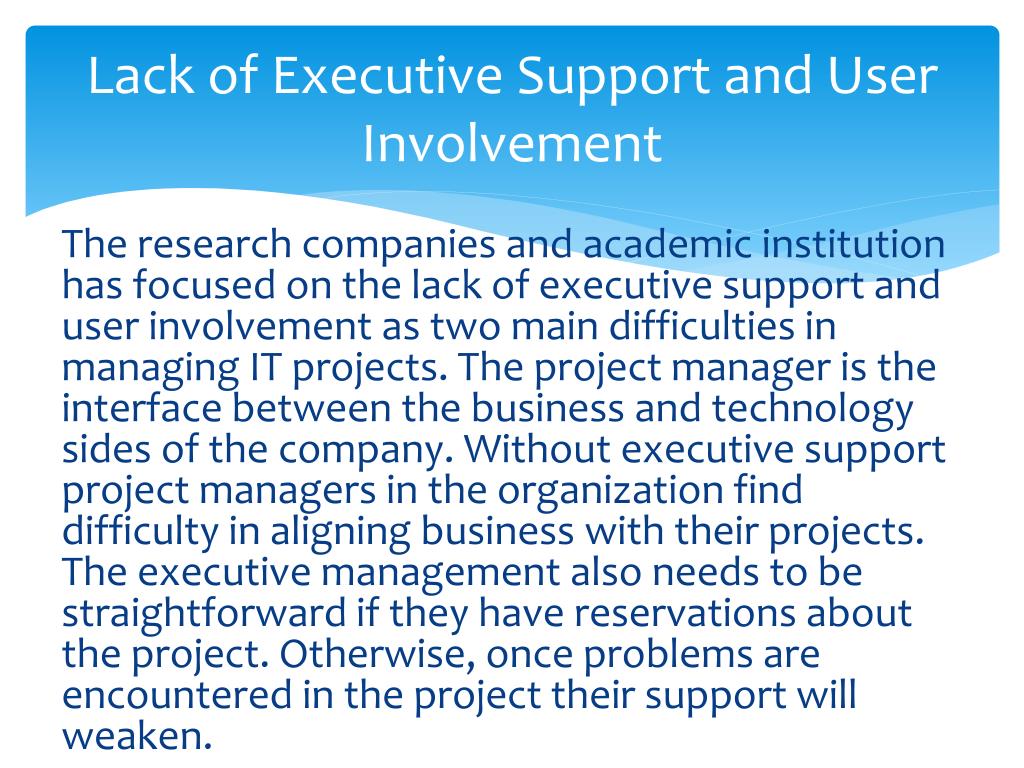 Lack of Executive Support and User Involvement

The research companies and academic institution has focused on the lack of executive support and user involvement as two main difficulties in managing IT projects. The project manager is the interface between the business and technology sides of the company. Without executive support project managers in the organization find difficulty in aligning business with their projects. The executive management also needs to be straightforward if they have reservations about the project. Otherwise, once problems are encountered in the project their support will weaken.